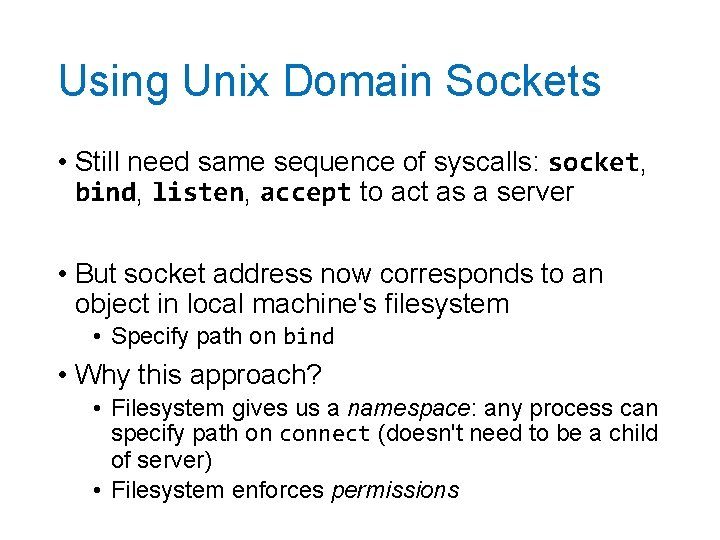 Using Unix Domain Sockets

• Still need same sequence of syscalls: socket, bind, listen, accept to act as a server

• But socket address now corresponds to an object in local machine's filesystem
  • Specify path on bind

• Why this approach?
  • Filesystem gives us a namespace: any process can specify path on connect (doesn't need to be a child of server)
  • Filesystem enforces permissions